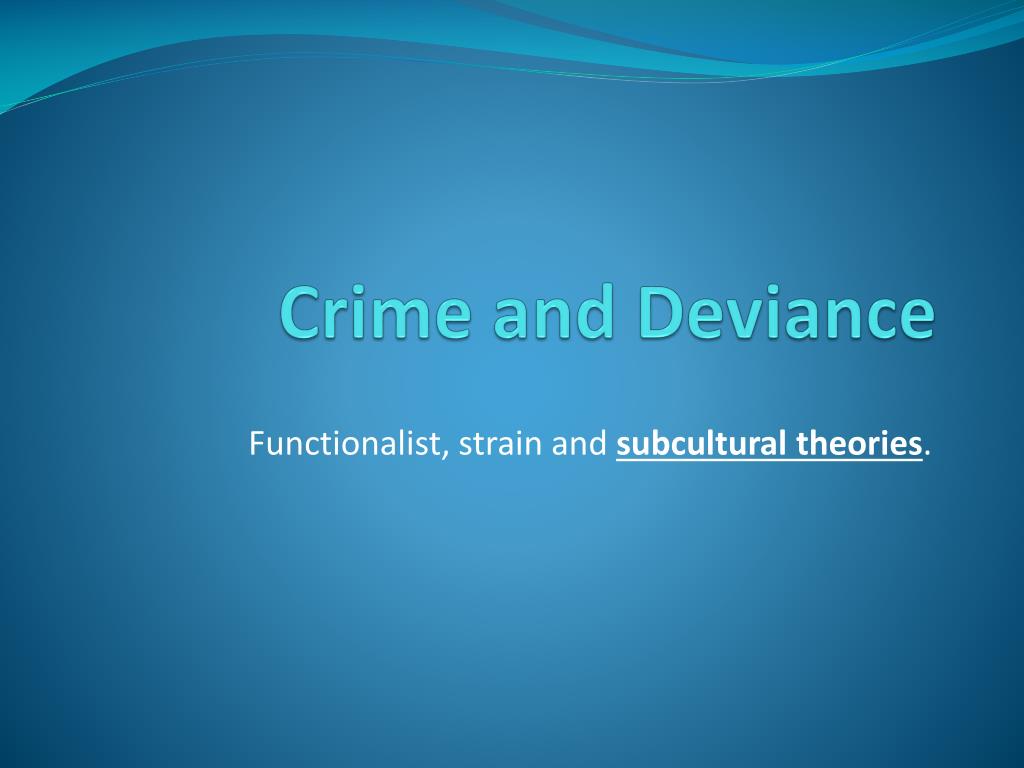 Crime and Deviance

Functionalist, strain and subcultural theories.